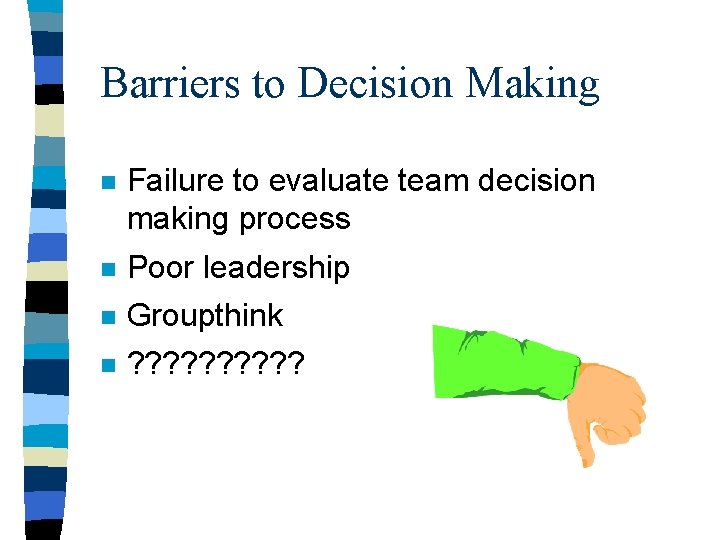 Barriers to Decision Making

- Failure to evaluate team decision making process
- Poor leadership
- Groupthink
- ??????????